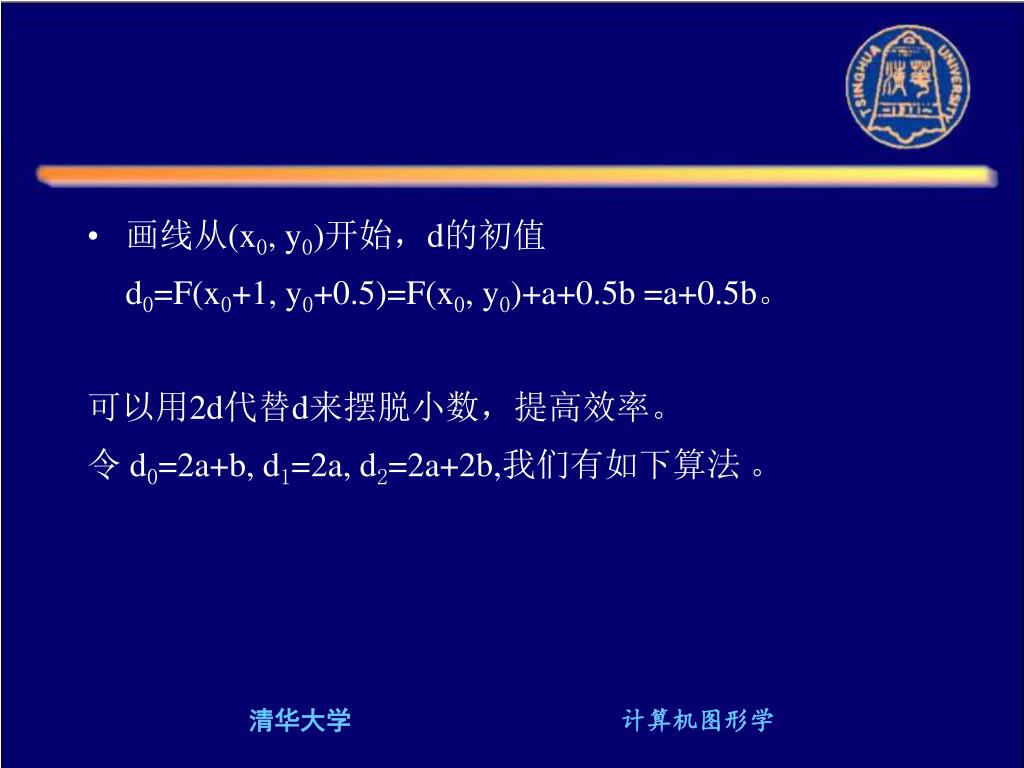 TSINGHUA UNIVERSITY

• 画线从$(x_0, y_0)$开始，d的初值
$d_0=F(x_0+1, y_0+0.5)=F(x_0, y_0)+a+0.5b =a+0.5b$。

可以用2d代替d来摆脱小数，提高效率。
令 $d_0=2a+b$, $d_1=2a$, $d_2=2a+2b$,我们有如下算法 。

清华大学

计算机图形学